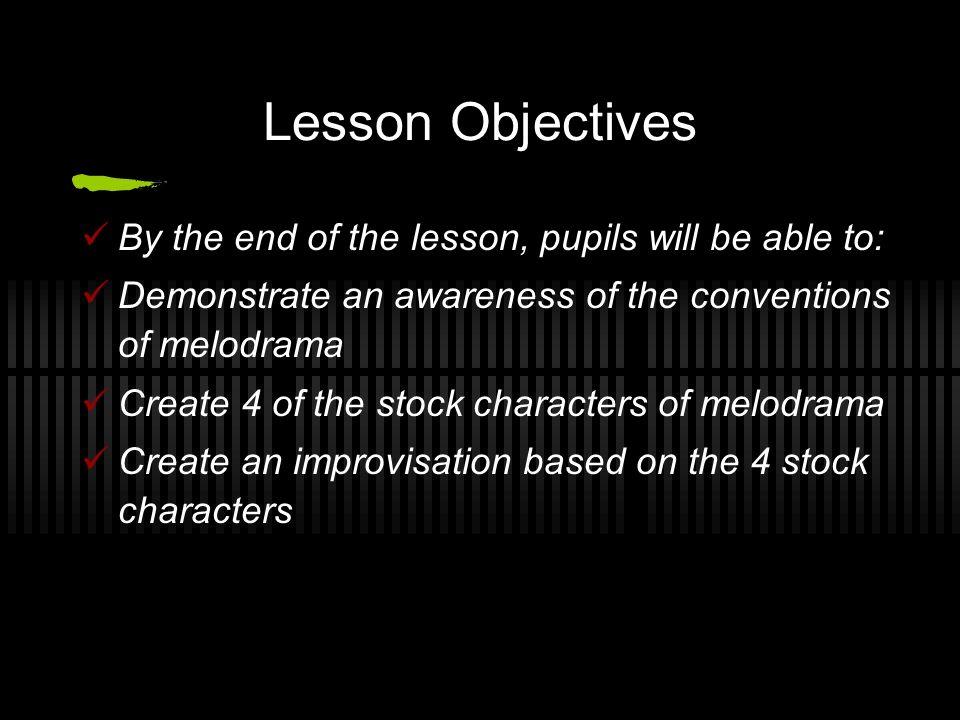 Lesson Objectives

✓ By the end of the lesson, pupils will be able to:
✓ Demonstrate an awareness of the conventions of melodrama
✓ Create 4 of the stock characters of melodrama
✓ Create an improvisation based on the 4 stock characters